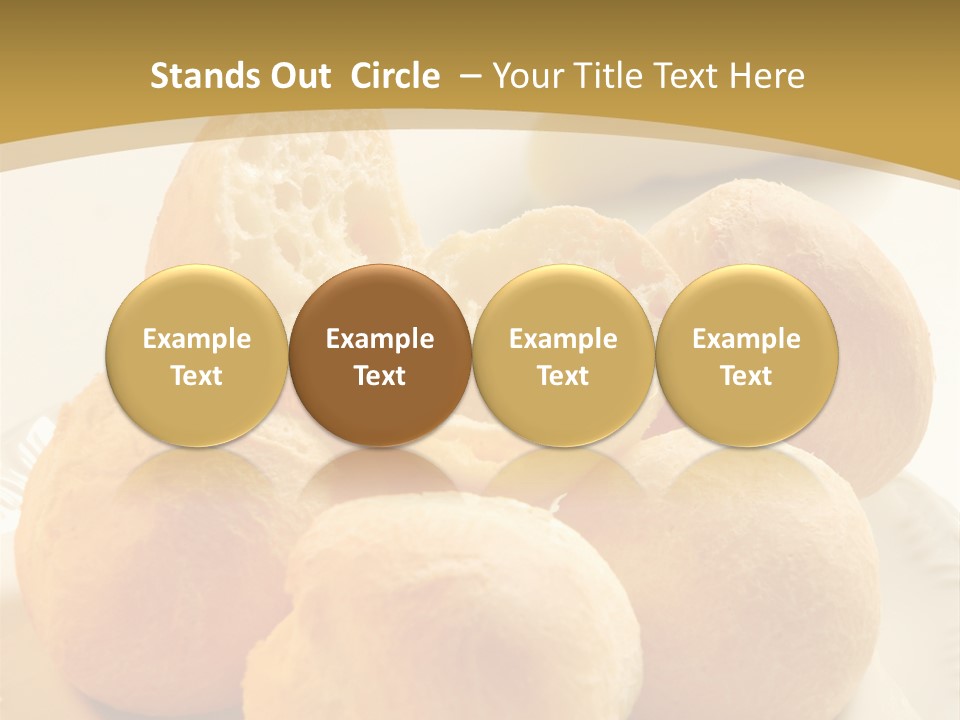 Stands Out  Circle  – Your Title Text Here

Example Text

Example Text

Example Text

Example Text